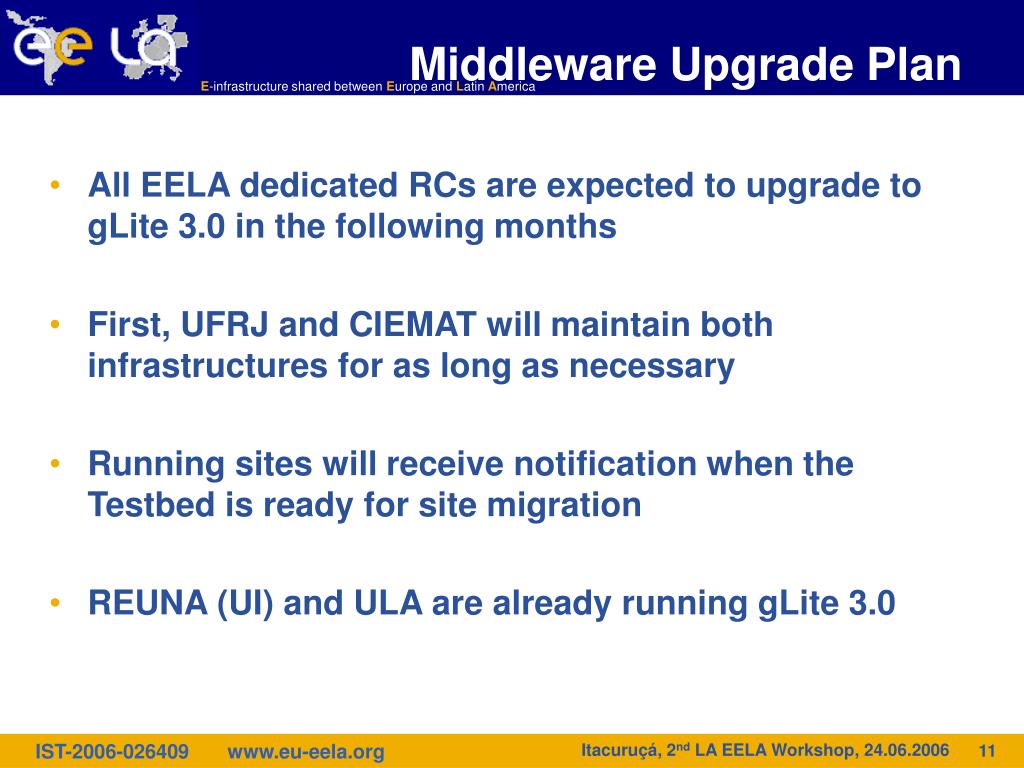 ee LA

E-infrastructure shared between Europe and Latin America

Middleware Upgrade Plan

• All EELA dedicated RCs are expected to upgrade to gLite 3.0 in the following months

• First, UFRJ and CIEMAT will maintain both infrastructures for as long as necessary

• Running sites will receive notification when the Testbed is ready for site migration

• REUNA (UI) and ULA are already running gLite 3.0

IST-2006-026409 www.eu-eela.org Itacuruçá, 2$^{nd}$ LA EELA Workshop, 24.06.2006 11